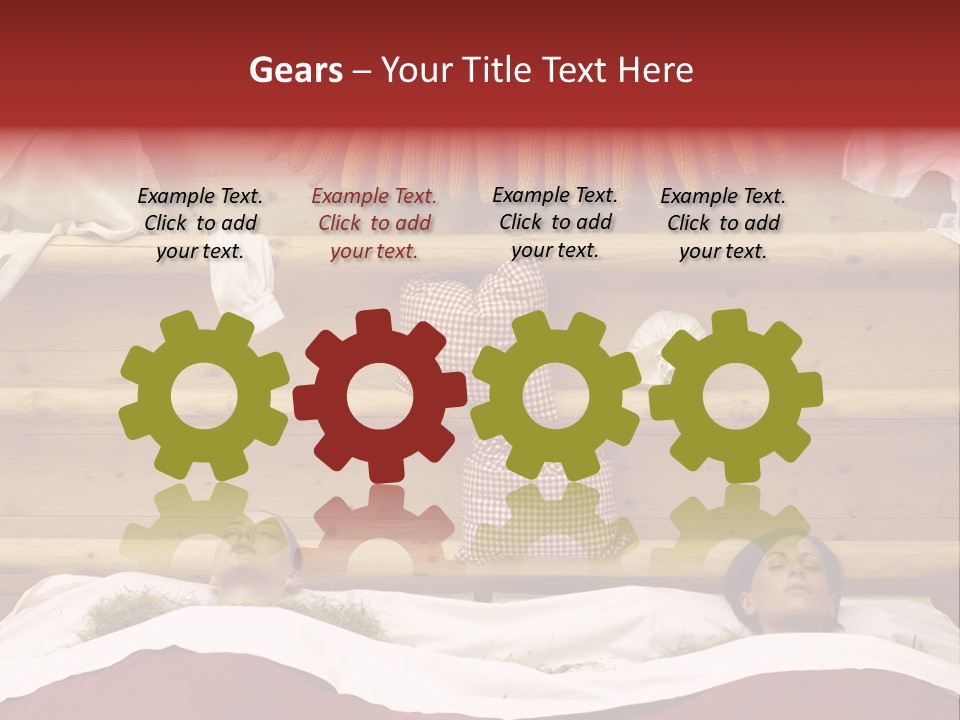 Gears – Your Title Text Here

Example Text. Click to add your text.

Example Text. Click to add your text.

Example Text. Click to add your text.

Example Text. Click to add your text.